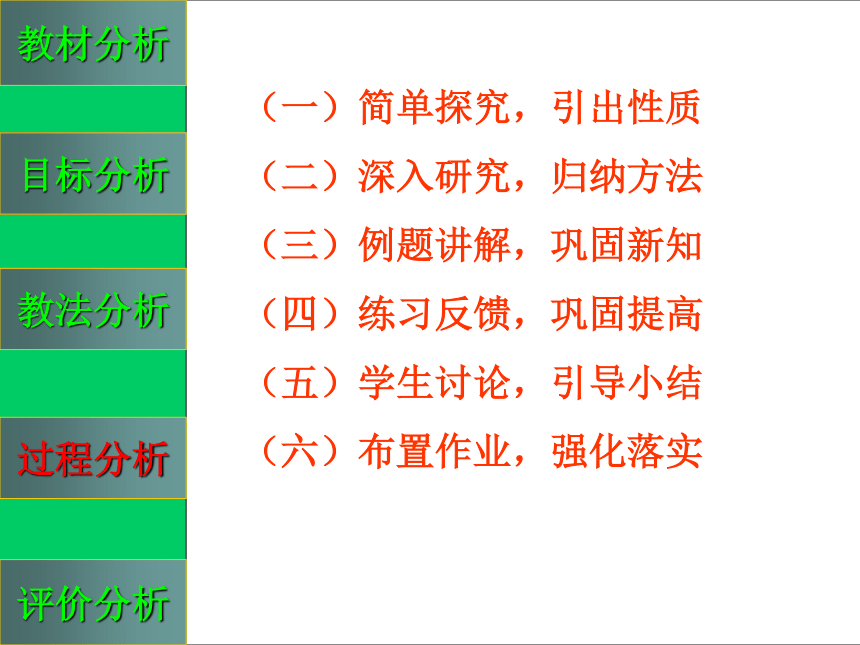 教材分析

目标分析

教法分析

过程分析

评价分析

（一）简单探究，引出性质

（二）深入研究，归纳方法

（三）例题讲解，巩固新知

（四）练习反馈，巩固提高

（五）学生讨论，引导小结

（六）布置作业，强化落实